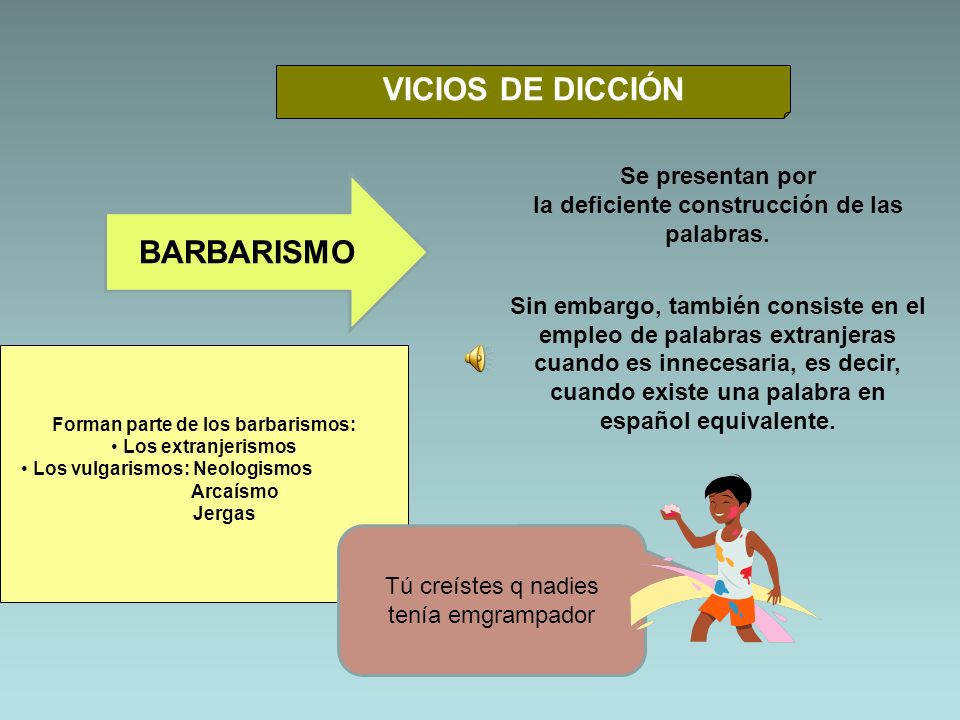 VICIOS DE DICCIÓN

BARBARISMO

Se presentan por la deficiente construcción de las palabras.

Sin embargo, también consiste en el empleo de palabras extranjeras cuando es innecesaria, es decir, cuando existe una palabra en español equivalente.

Forman parte de los barbarismos:
• Los extranjerismos
• Los vulgarismos: Neologismos
Arcaísmo
Jergas

Tú creístes q nadies tenía emgrampador